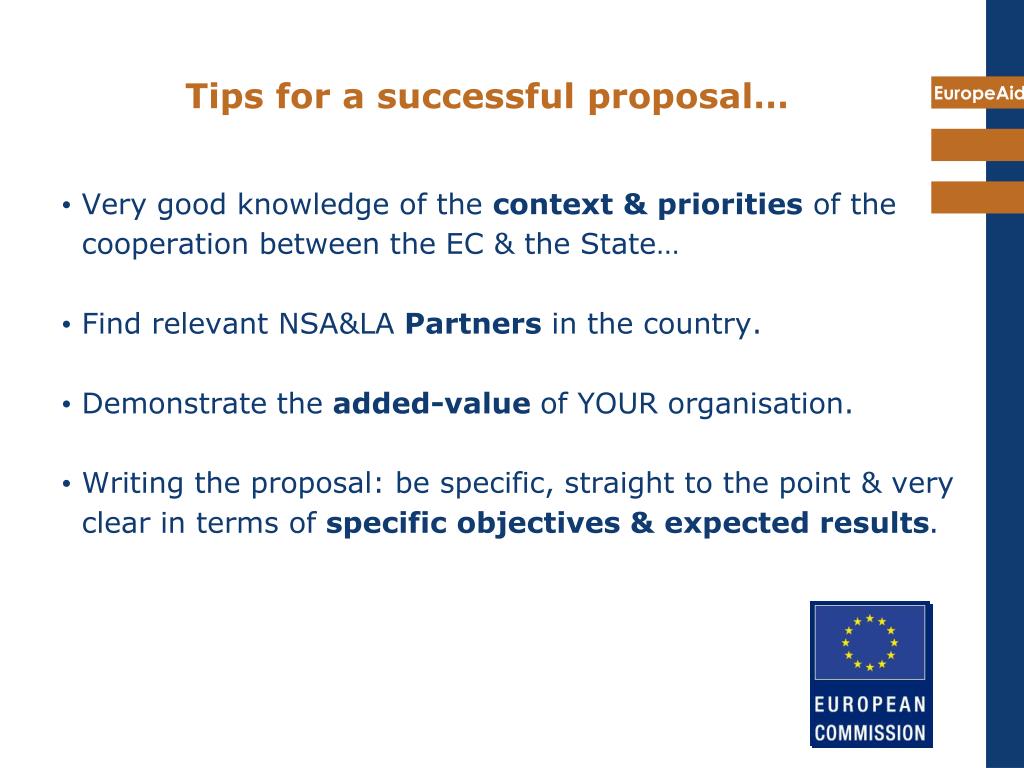 Tips for a successful proposal…

EuropeAid

• Very good knowledge of the context & priorities of the cooperation between the EC & the State…

• Find relevant NSA&LA Partners in the country.

• Demonstrate the added-value of YOUR organisation.

• Writing the proposal: be specific, straight to the point & very clear in terms of specific objectives & expected results.

EUROPEAN COMMISSION